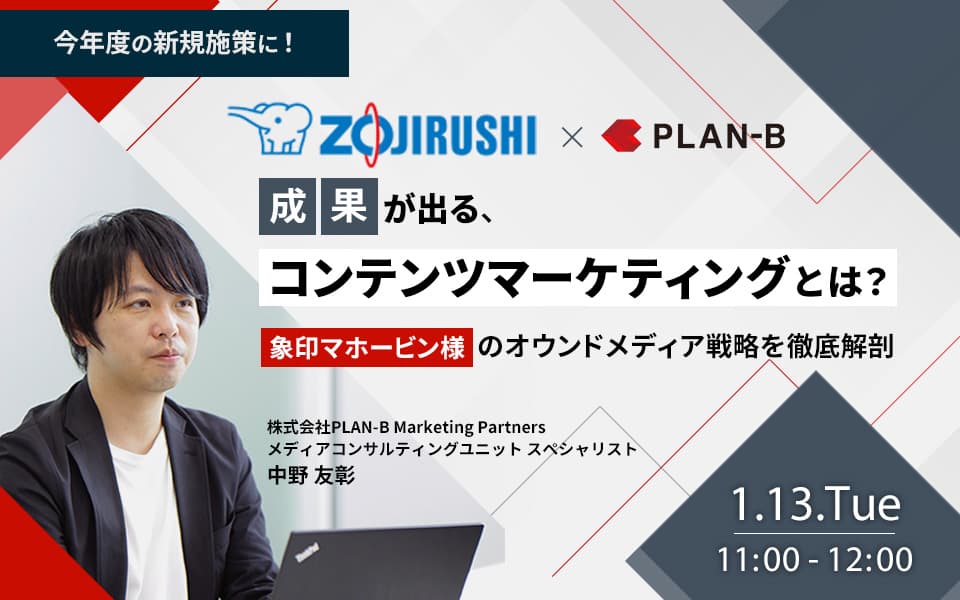 今年度の新規施策に！

ZOJIRUSHI × PLAN-B

成果が出る、
コンテンツマーケティングとは？

象印マホービン様のオウンドメディア戦略を徹底解剖

株式会社PLAN-B Marketing Partners
メディアコンサルティングユニット スペシャリスト
中野 友彰

1.13.Tue
11:00 - 12:00